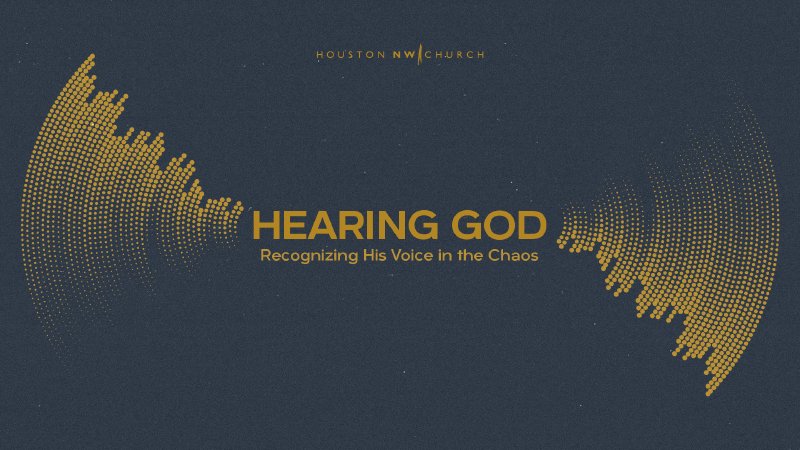 HOUSTON NW CHURCH

HEARING GOD
Recognizing His Voice in the Chaos